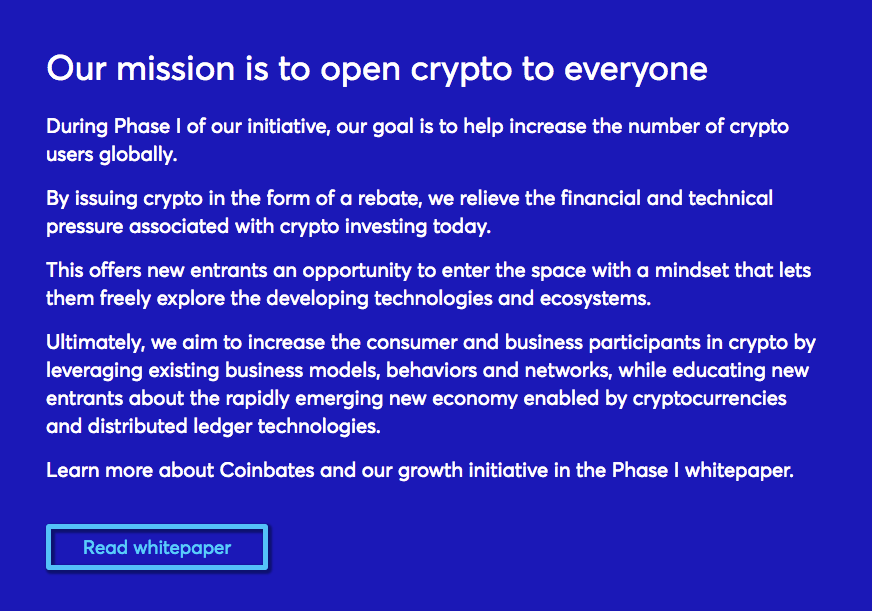 Our mission is to open crypto to everyone

During Phase I of our initiative, our goal is to help increase the number of crypto users globally.

By issuing crypto in the form of a rebate, we relieve the financial and technical pressure associated with crypto investing today.

This offers new entrants an opportunity to enter the space with a mindset that lets them freely explore the developing technologies and ecosystems.

Ultimately, we aim to increase the consumer and business participants in crypto by leveraging existing business models, behaviors and networks, while educating new entrants about the rapidly emerging new economy enabled by cryptocurrencies and distributed ledger technologies.

Learn more about Coinbates and our growth initiative in the Phase I whitepaper.

Read whitepaper